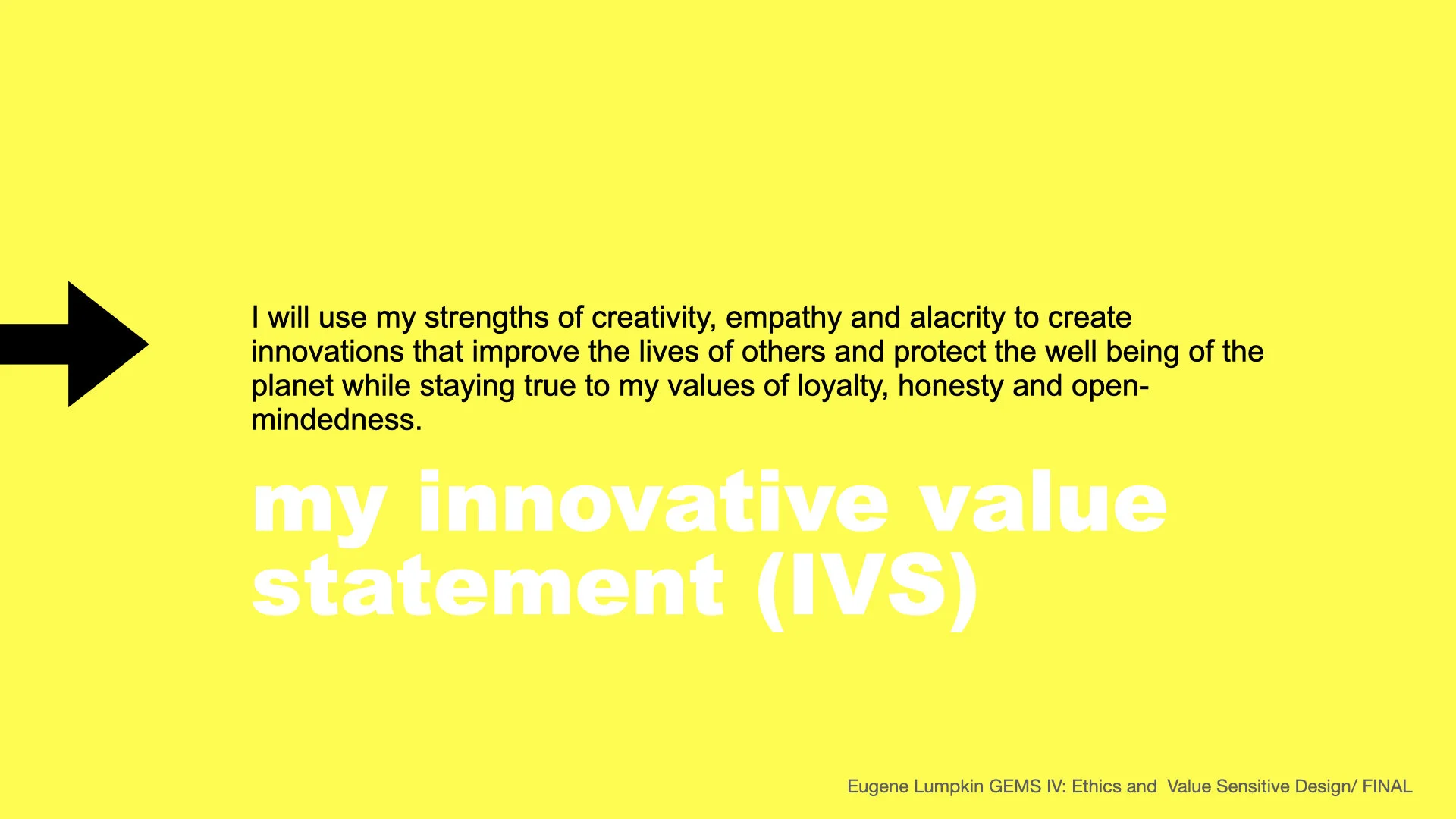 I will use my strengths of creativity, empathy and alacrity to create innovations that improve the lives of others and protect the well being of the planet while staying true to my values of loyalty, honesty and open-mindedness.

my innovative value statement (IVS)

Eugene Lumpkin GEMS IV: Ethics and Value Sensitive Design/ FINAL